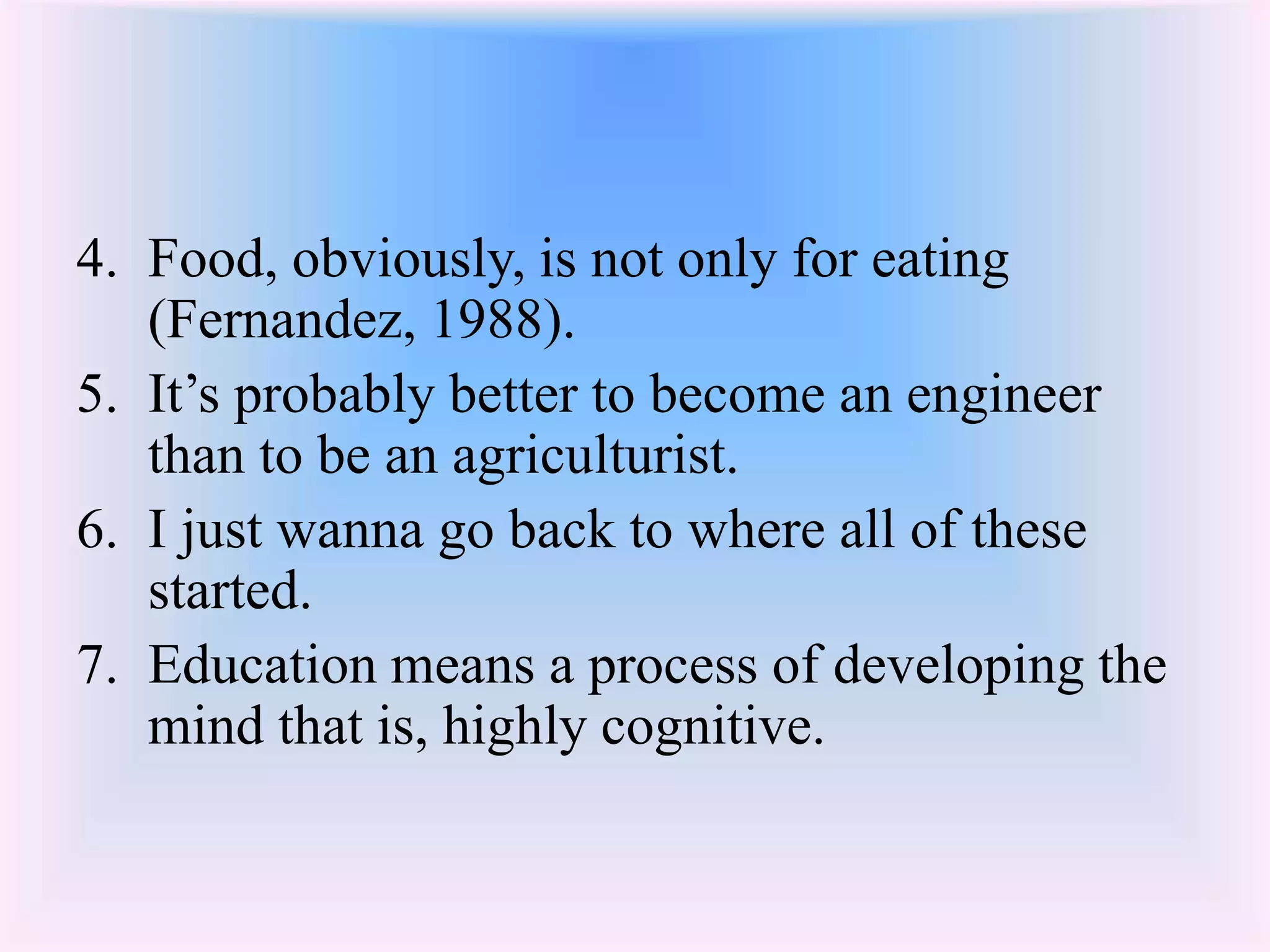 4. Food, obviously, is not only for eating (Fernandez, 1988).
5. It’s probably better to become an engineer than to be an agriculturist.
6. I just wanna go back to where all of these started.
7. Education means a process of developing the mind that is, highly cognitive.